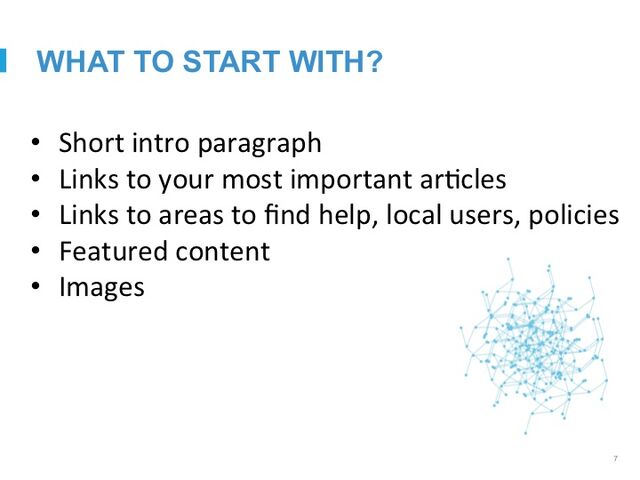 WHAT TO START WITH?

• Short intro paragraph
• Links to your most important articles
• Links to areas to find help, local users, policies
• Featured content
• Images

7